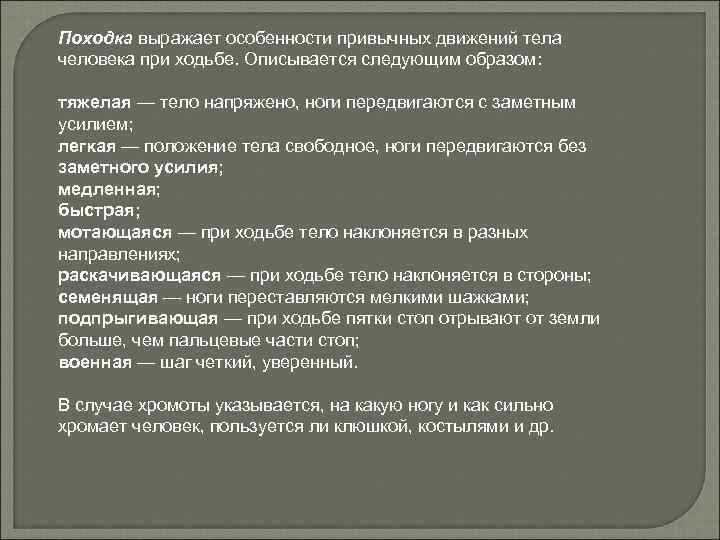 Походка выражает особенности привычных движений тела человека при ходьбе. Описывается следующим образом:

тяжелая — тело напряжено, ноги передвигаются с заметным усилием;
легкая — положение тела свободное, ноги передвигаются без заметного усилия;
медленная;
быстрая;
мотающаяся — при ходьбе тело наклоняется в разных направлениях;
раскачивающаяся — при ходьбе тело наклоняется в стороны;
семенящая — ноги переставляются мелкими шажками;
подпрыгивающая — при ходьбе пятки стоп отрывают от земли больше, чем пальцевые части стоп;
военная — шаг четкий, уверенный.

В случае хромоты указывается, на какую ногу и как сильно хромает человек, пользуется ли клюшкой, костылями и др.